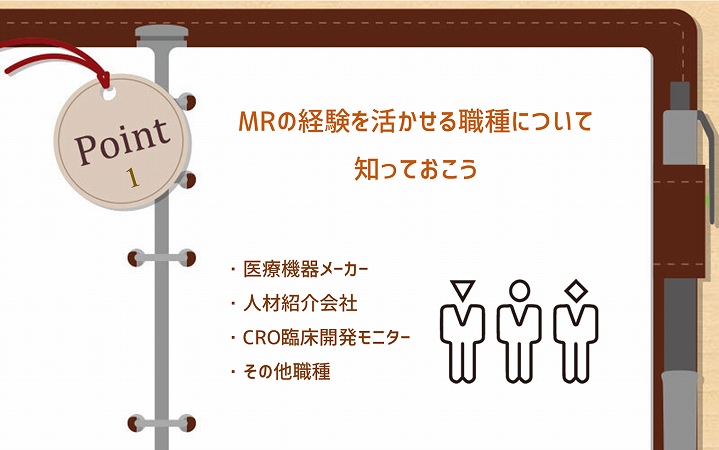 Point
1

MRの経験を活かせる職種について
知っておこう

・医療機器メーカー
・人材紹介会社
・CRO臨床開発モニター
・その他職種